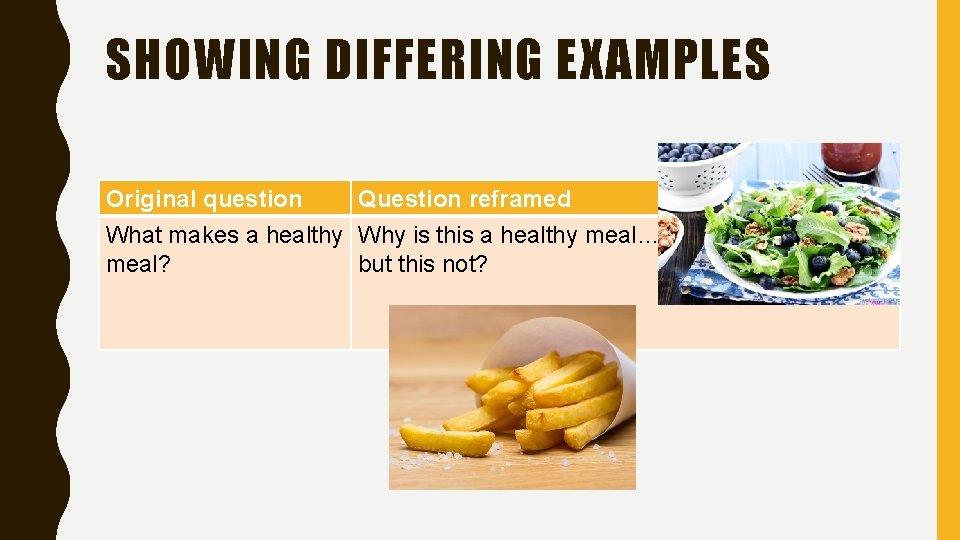 SHOWING DIFFERING EXAMPLES

| Original question | Question reframed |
|---|---|
| What makes a healthy meal? | Why is this a healthy meal… but this not? |